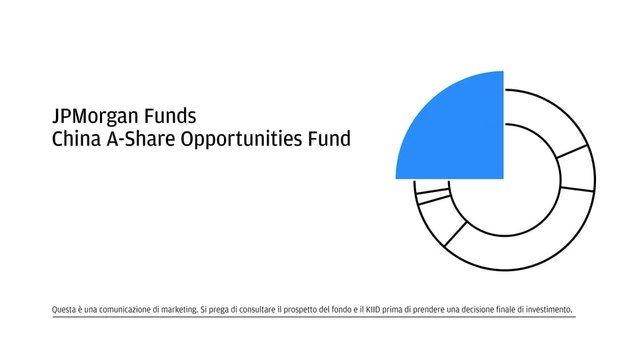 JPMorgan Funds
China A-Share Opportunities Fund

Questa è una comunicazione di marketing. Si prega di consultare il prospetto del fondo e il KIID prima di prendere una decisione finale di investimento.